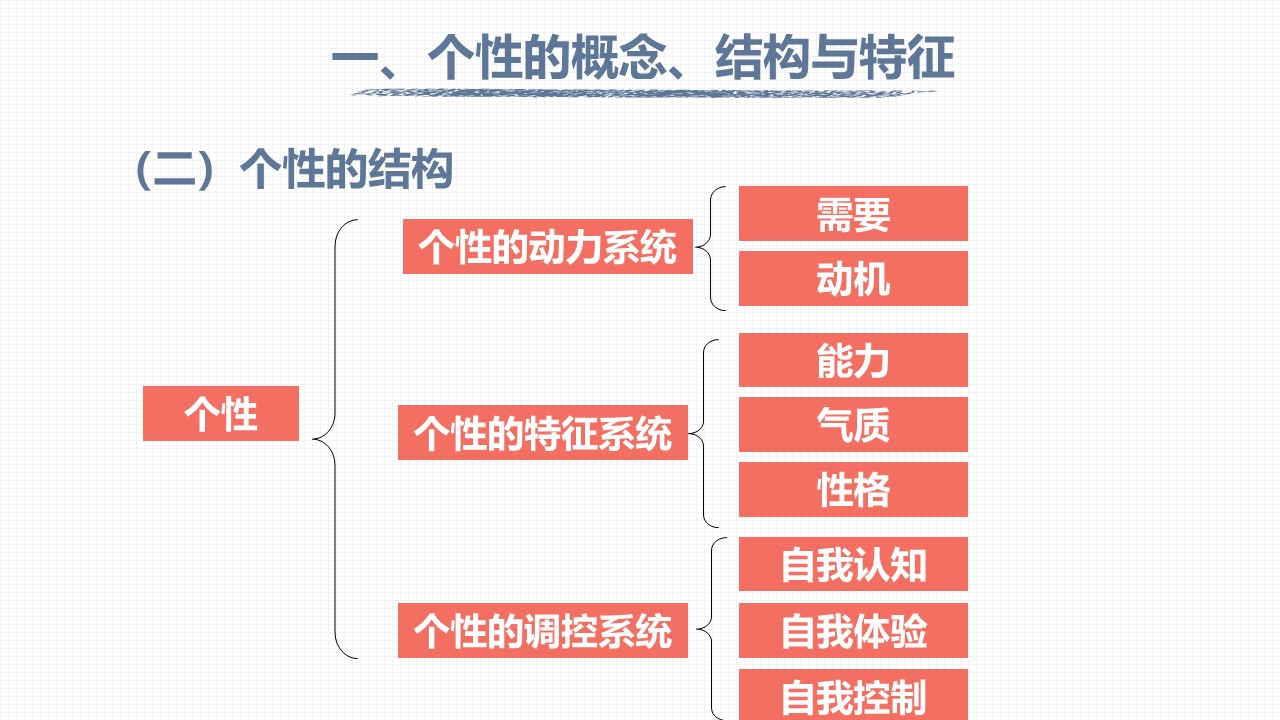 一、个性的概念、结构与特征

（二）个性的结构

个性

个性的动力系统

需要

动机

个性的特征系统

能力

气质

性格

个性的调控系统

自我认知

自我体验

自我控制